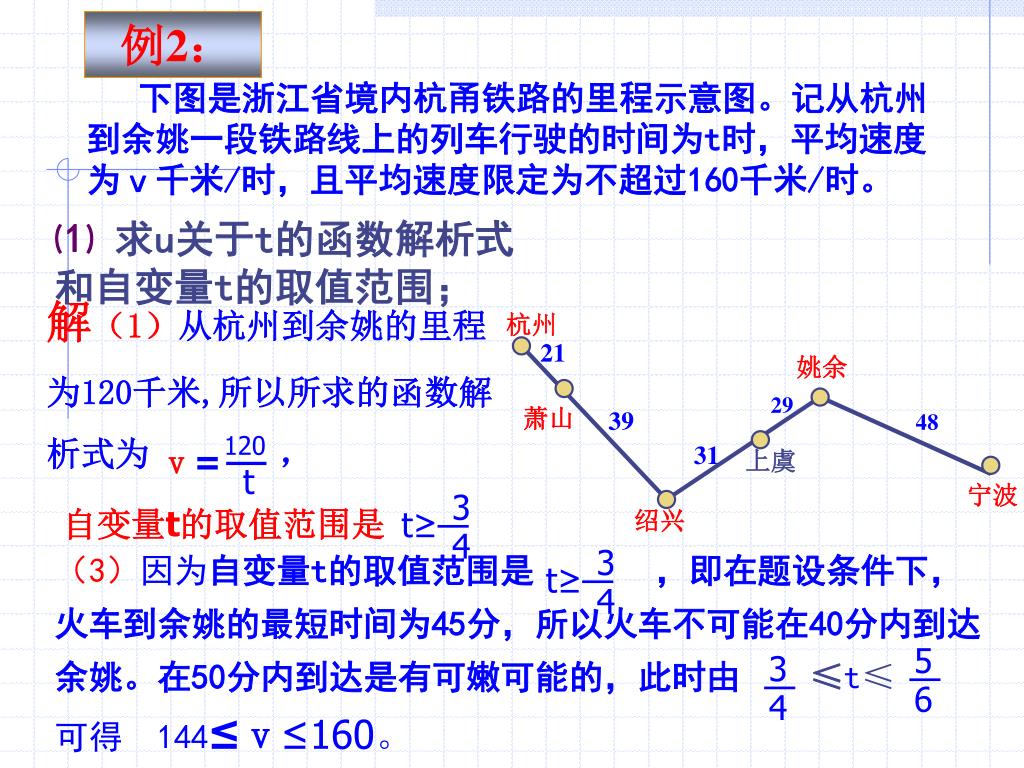 例2：

下图是浙江省境内杭甬铁路的里程示意图。记从杭州到余姚一段铁路线上的列车行驶的时间为t时，平均速度为v千米/时，且平均速度限定为不超过160千米/时。

(1) 求u关于t的函数解析式和自变量t的取值范围；

解（1）从杭州到余姚的里程为120千米,所以所求的函数解析式为 $v=\frac{120}{t}$，

自变量t的取值范围是 $t\geq\frac{3}{4}$

杭州 21 萧山 39 绍兴 31 上虞 29 姚余 48 宁波

（3）因为自变量t的取值范围是 $t\geq\frac{3}{4}$ ，即在题设条件下，火车到余姚的最短时间为45分，所以火车不可能在40分内到达余姚。在50分内到达是有可嫩可能的，此时由 $\frac{3}{4}\leqslant t\leqslant\frac{5}{6}$ 可得 $144\leq v\leq160$。